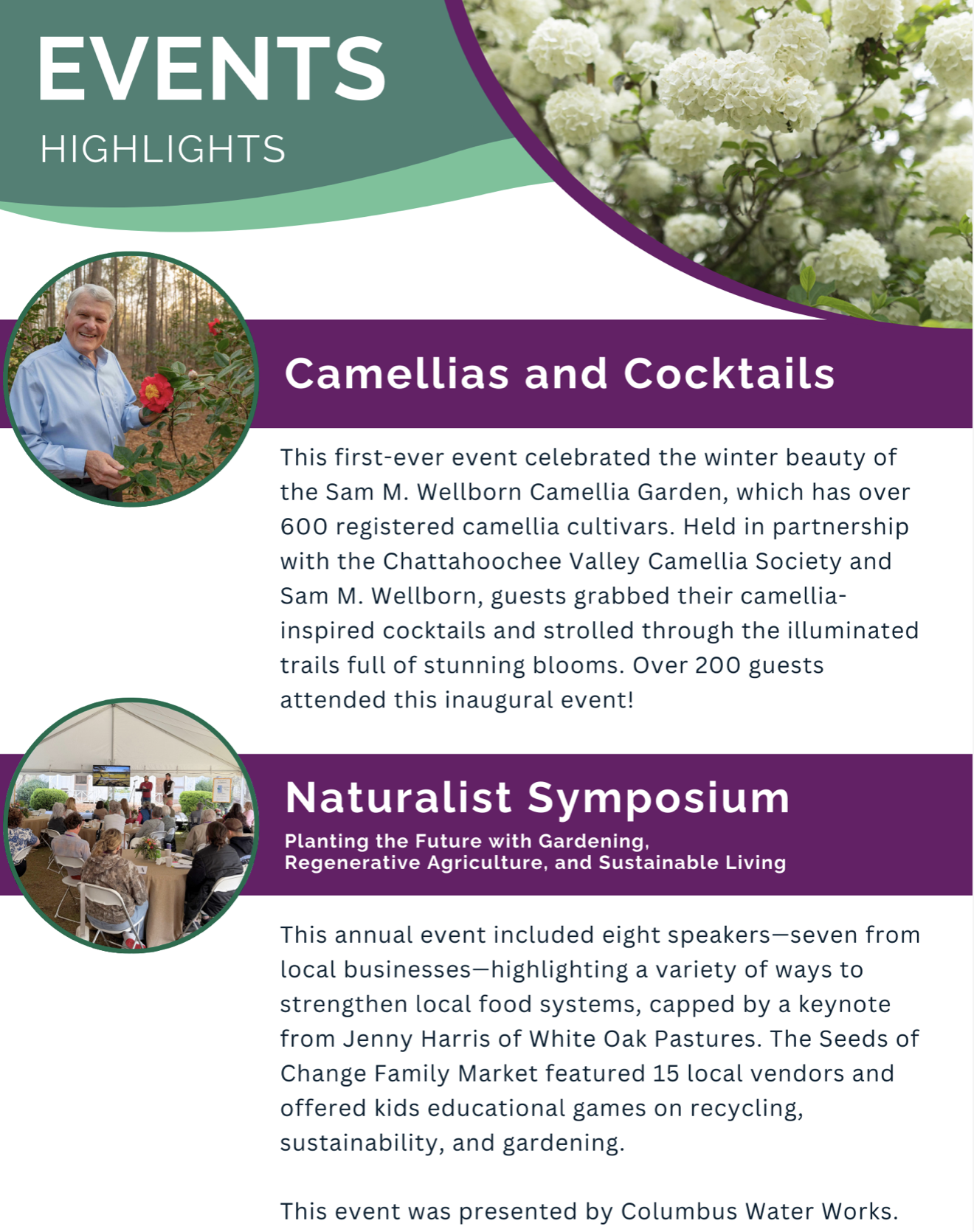 EVENTS
HIGHLIGHTS

Camellias and Cocktails

This first-ever event celebrated the winter beauty of the Sam M. Wellborn Camellia Garden, which has over 600 registered camellia cultivars. Held in partnership with the Chattahoochee Valley Camellia Society and Sam M. Wellborn, guests grabbed their camellia-inspired cocktails and strolled through the illuminated trails full of stunning blooms. Over 200 guests attended this inaugural event!

Naturalist Symposium

Planting the Future with Gardening, Regenerative Agriculture, and Sustainable Living

This annual event included eight speakers—seven from local businesses—highlighting a variety of ways to strengthen local food systems, capped by a keynote from Jenny Harris of White Oak Pastures. The Seeds of Change Family Market featured 15 local vendors and offered kids educational games on recycling, sustainability, and gardening.

This event was presented by Columbus Water Works.